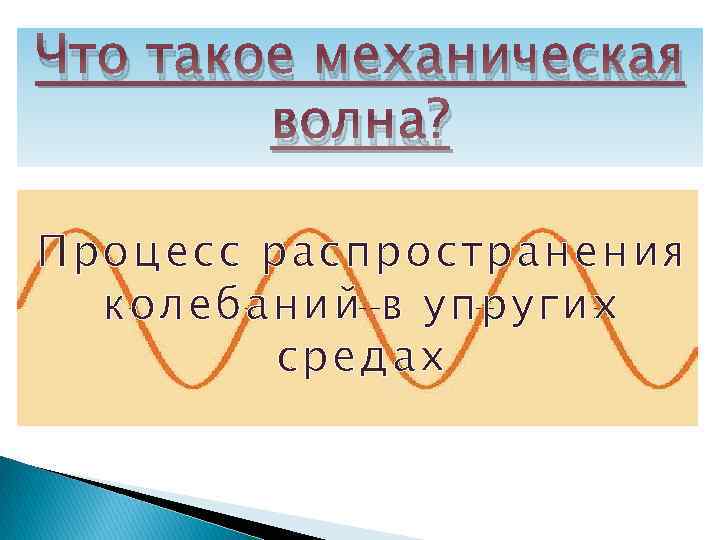 Что такое механическая волна?

Процесс распространения колебаний в упругих средах